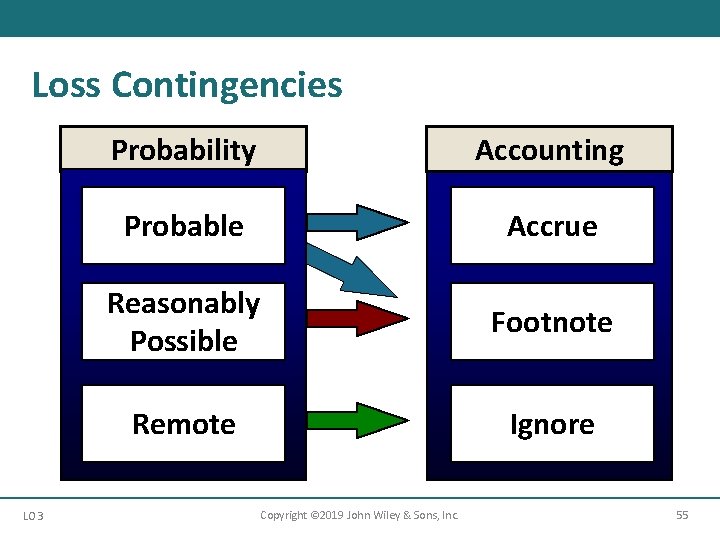 Loss Contingencies

Probability

Probable

Reasonably Possible

Remote

Accounting

Accrue

Footnote

Ignore

LO 3

Copyright ©2019 John Wiley & Sons, Inc.

55